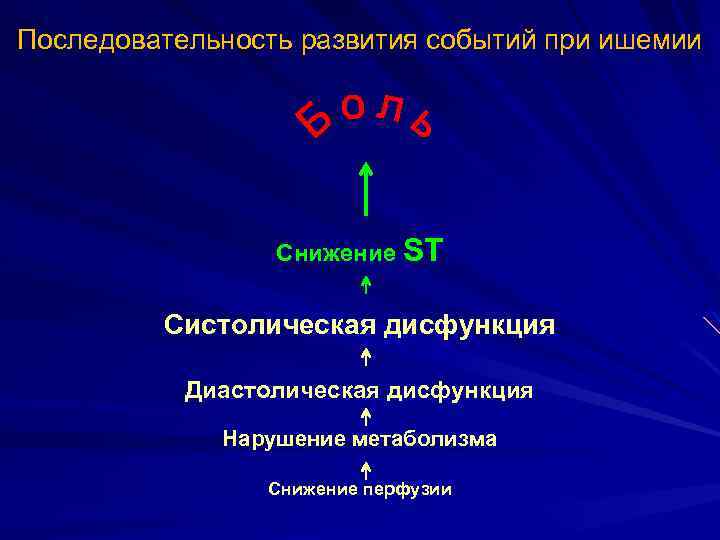 Последовательность развития событий при ишемии

Боль

Снижение ST

Систолическая дисфункция

Диастолическая дисфункция

Нарушение метаболизма

Снижение перфузии